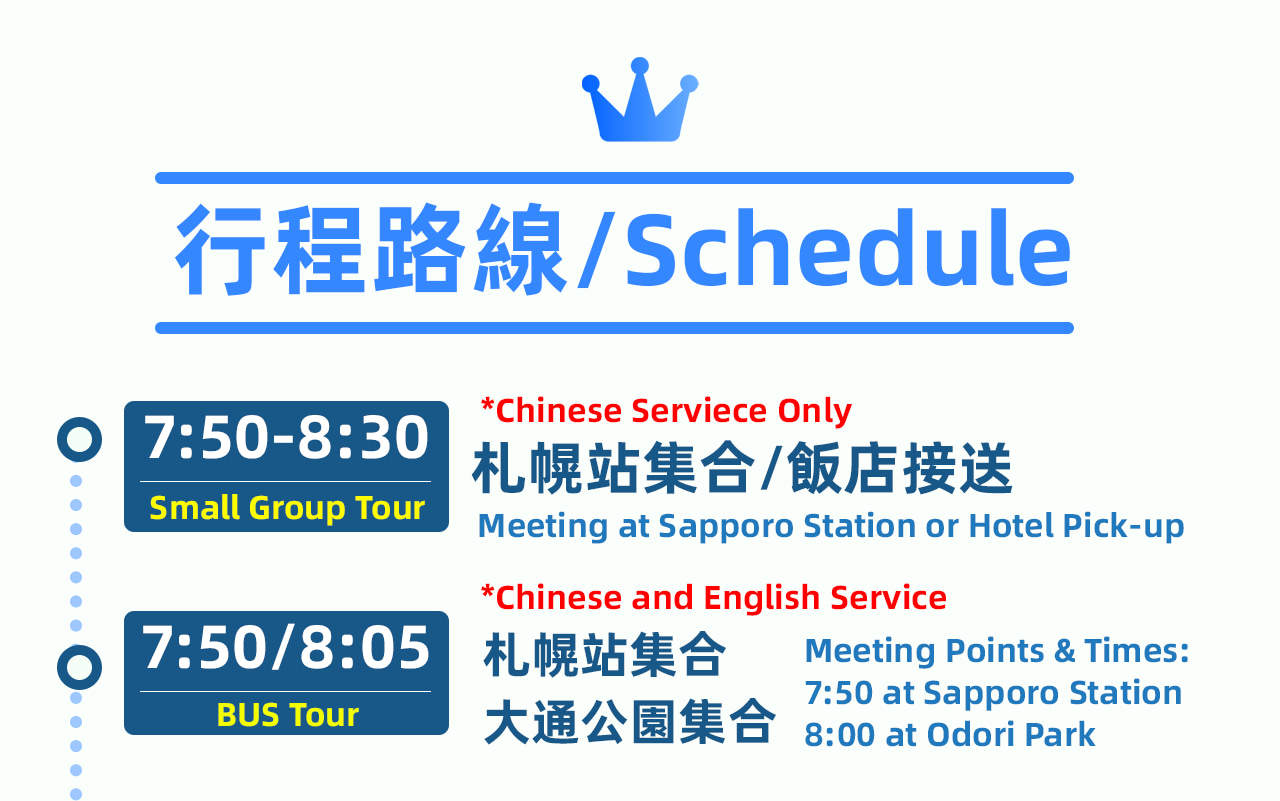 行程路線/Schedule

7:50-8:30
Small Group Tour

*Chinese Serviece Only
札幌站集合/飯店接送
Meeting at Sapporo Station or Hotel Pick-up

7:50/8:05
BUS Tour

*Chinese and English Service
札幌站集合
大通公園集合

Meeting Points & Times:
7:50 at Sapporo Station
8:00 at Odori Park